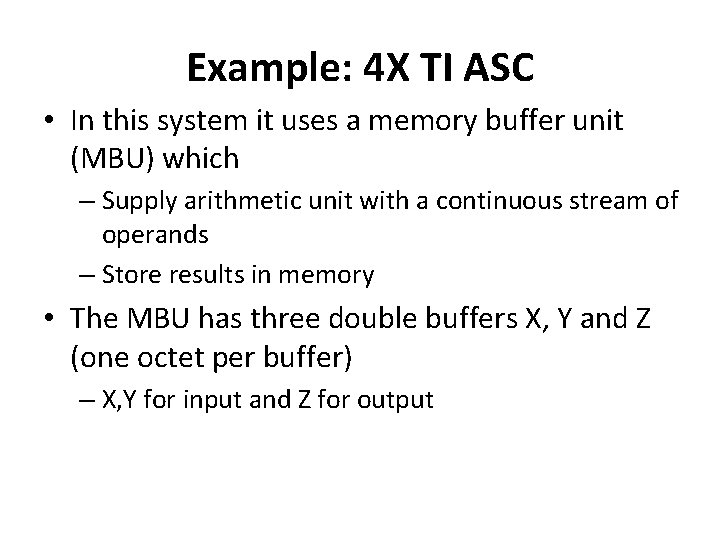 Example: 4X TI ASC

• In this system it uses a memory buffer unit (MBU) which
  – Supply arithmetic unit with a continuous stream of operands
  – Store results in memory
• The MBU has three double buffers X, Y and Z (one octet per buffer)
  – X,Y for input and Z for output